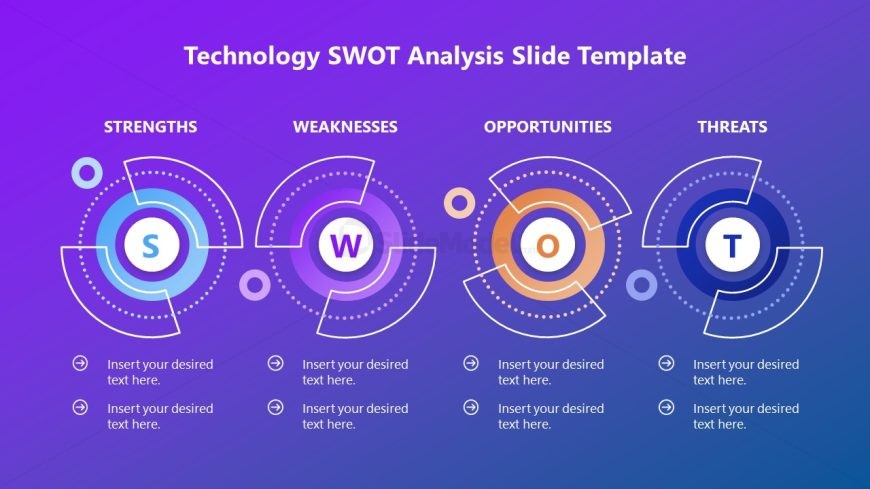 Technology SWOT Analysis Slide Template

STRENGTHS

S

Insert your desired text here.

Insert your desired text here.

WEAKNESSES

W

Insert your desired text here.

Insert your desired text here.

OPPORTUNITIES

O

Insert your desired text here.

Insert your desired text here.

THREATS

T

Insert your desired text here.

Insert your desired text here.